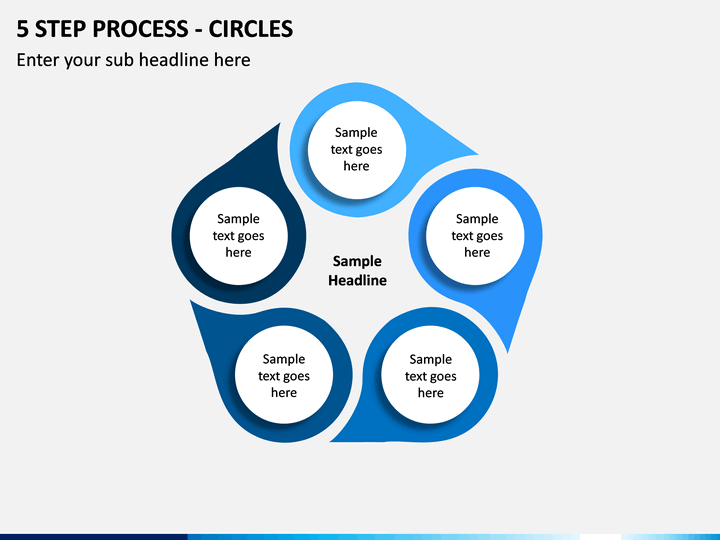 5 STEP PROCESS - CIRCLES

Enter your sub headline here

Sample text goes here

Sample text goes here

Sample text goes here

Sample Headline

Sample text goes here

Sample text goes here